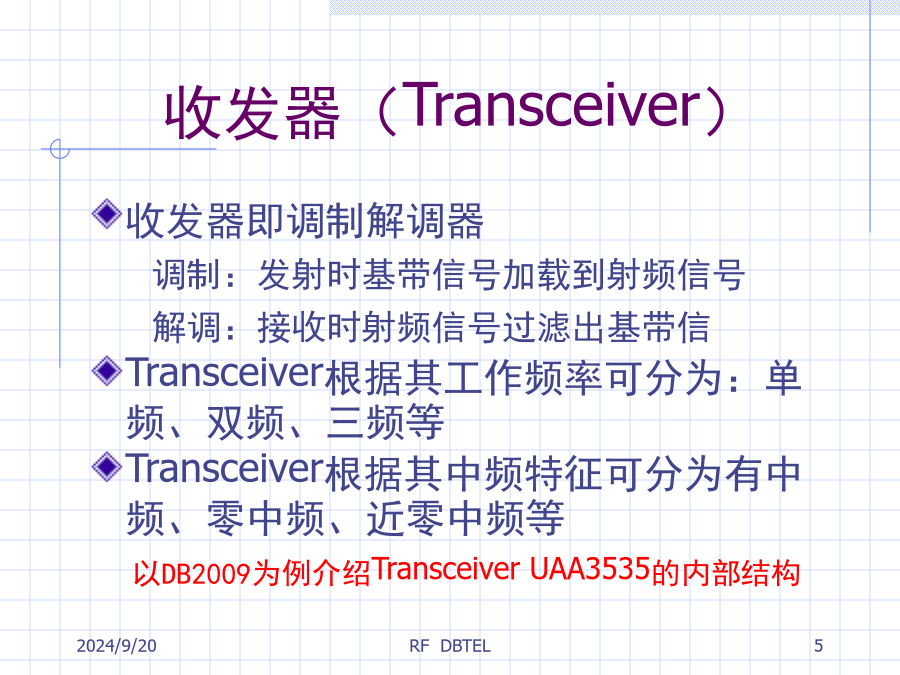 收发器（Transceiver）

收发器即调制解调器

调制：发射时基带信号加载到射频信号

解调：接收时射频信号过滤出基带信

Transceiver根据其工作频率可分为：单频、双频、三频等

Transceiver根据其中频特征可分为有中频、零中频、近零中频等

以DB2009为例介绍Transceiver UAA3535的内部结构

2024/9/20

RF DBTEL

5